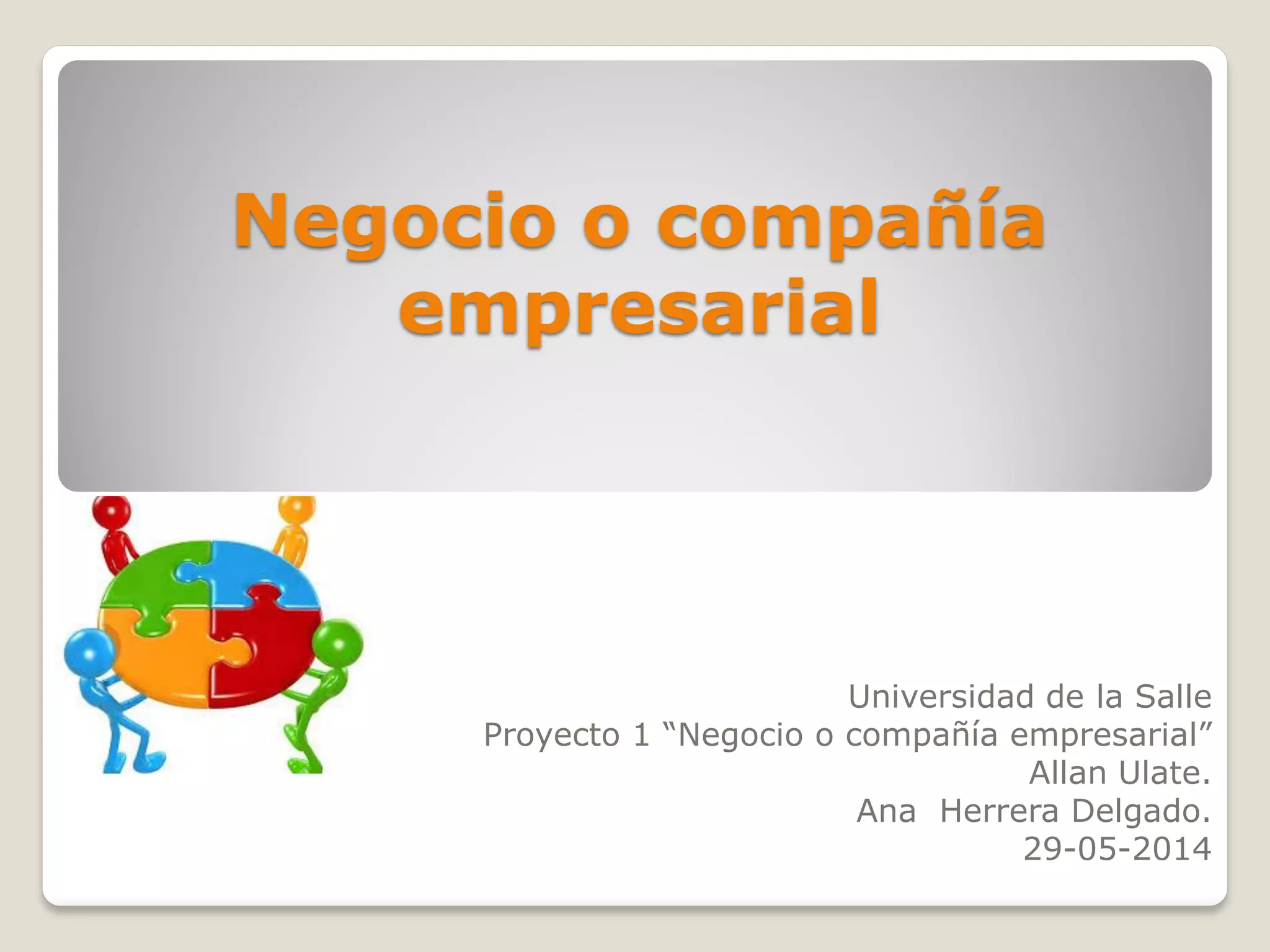 Negocio o compañía empresarial

Universidad de la Salle
Proyecto 1 “Negocio o compañía empresarial”
Allan Ulate.
Ana Herrera Delgado.
29-05-2014